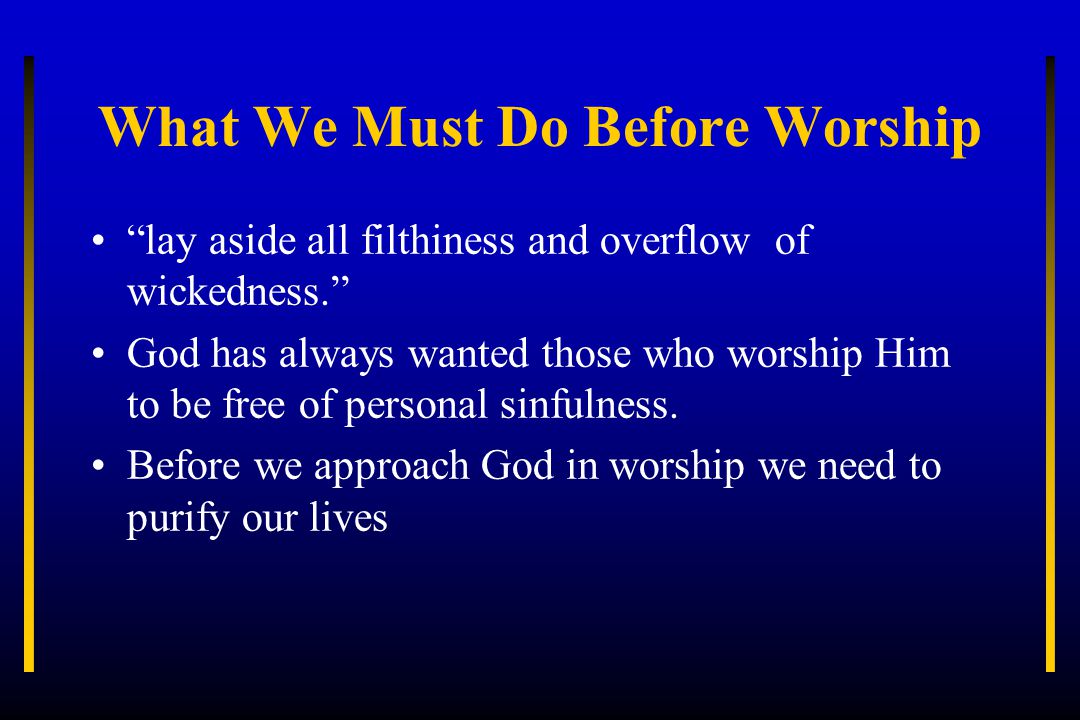 What We Must Do Before Worship

• “lay aside all filthiness and overflow of wickedness.”

• God has always wanted those who worship Him to be free of personal sinfulness.

• Before we approach God in worship we need to purify our lives